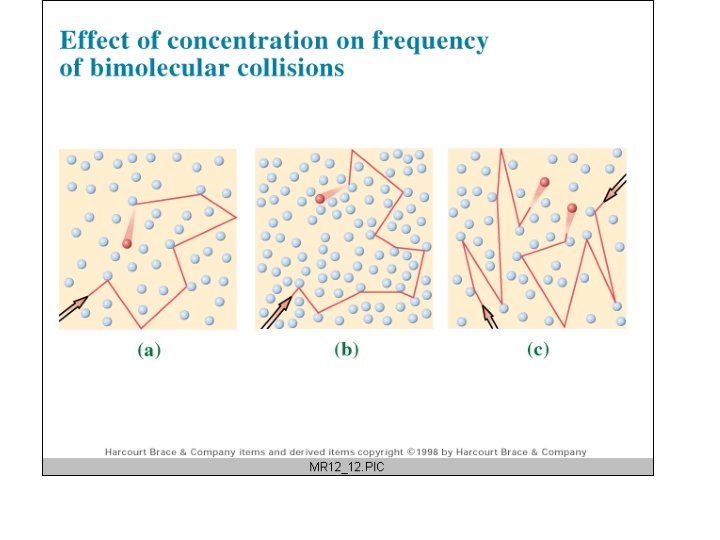 Effect of concentration on frequency of bimolecular collisions

(a)

(b)

(c)

Harcourt Brace & Company items and derived items copyright ©1998 by Harcourt Brace & Company

MR12_12.PIC